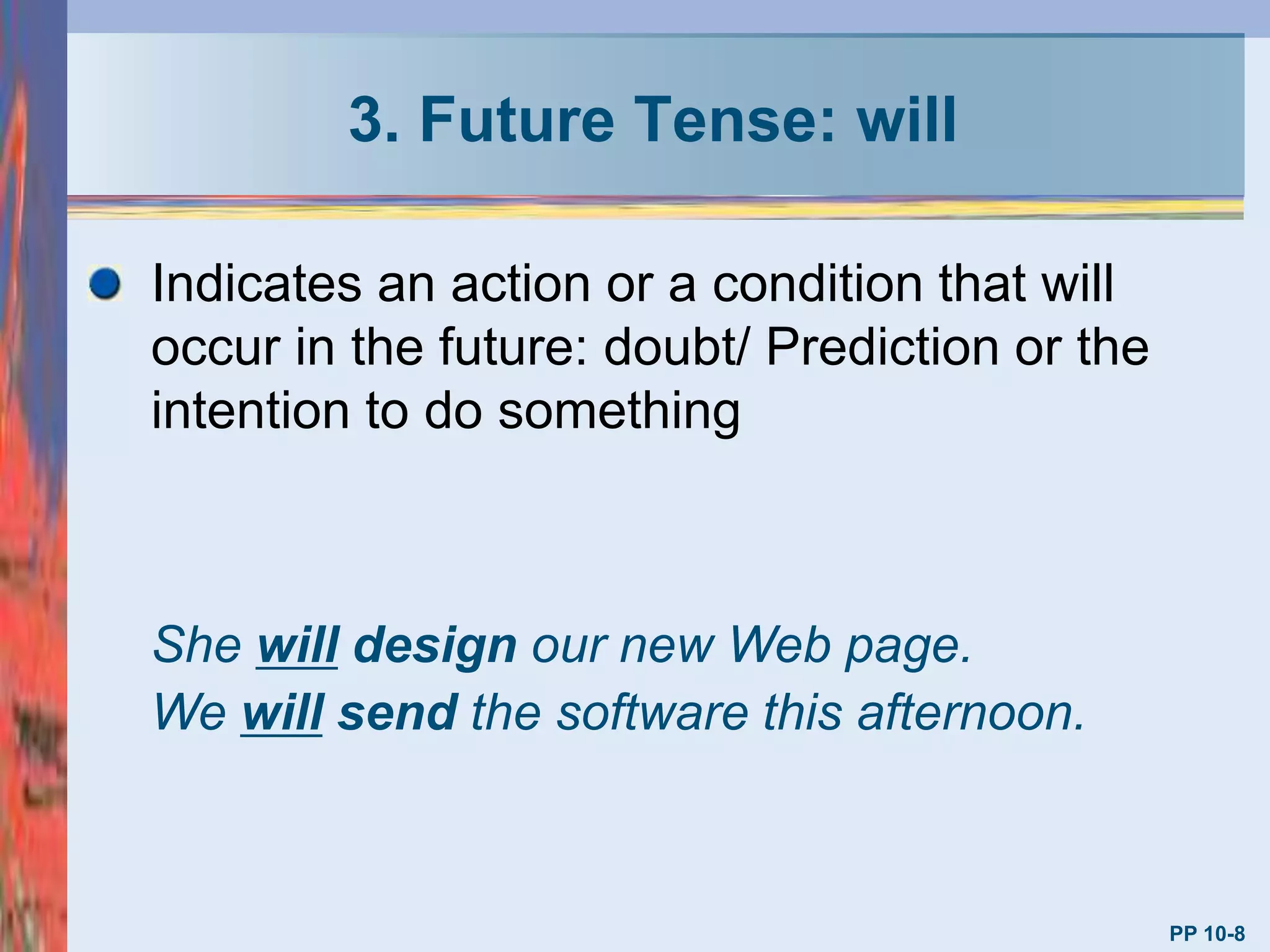 3. Future Tense: will

Indicates an action or a condition that will occur in the future: doubt/ Prediction or the intention to do something

She will design our new Web page.
We will send the software this afternoon.

PP 10-8